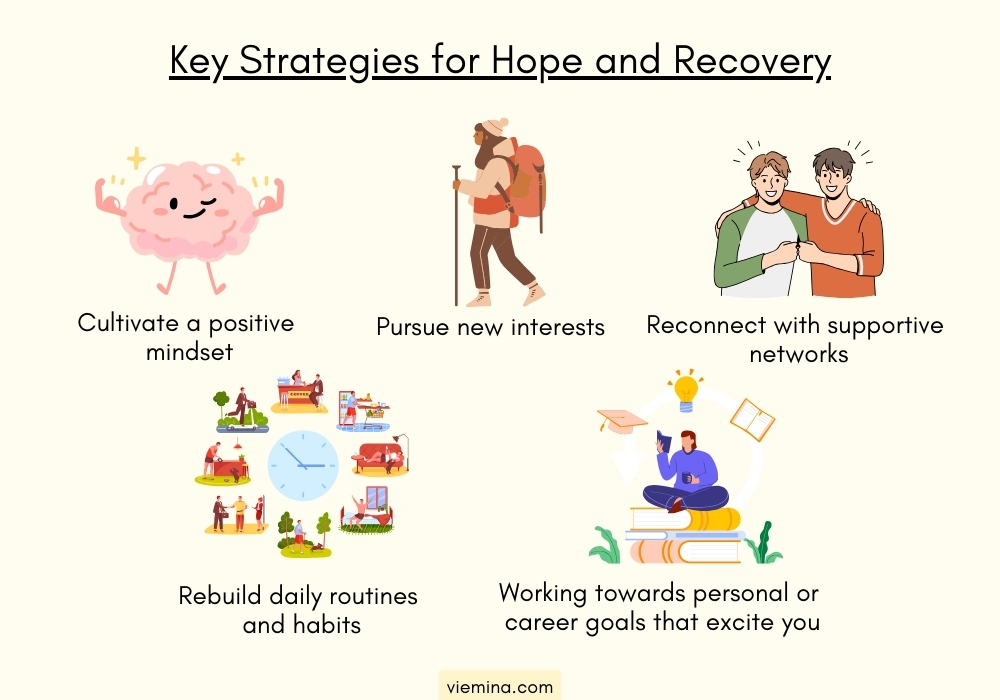 Key Strategies for Hope and Recovery

Cultivate a positive mindset

Pursue new interests

Reconnect with supportive networks

Rebuild daily routines and habits

Working towards personal or career goals that excite you

viemina.com